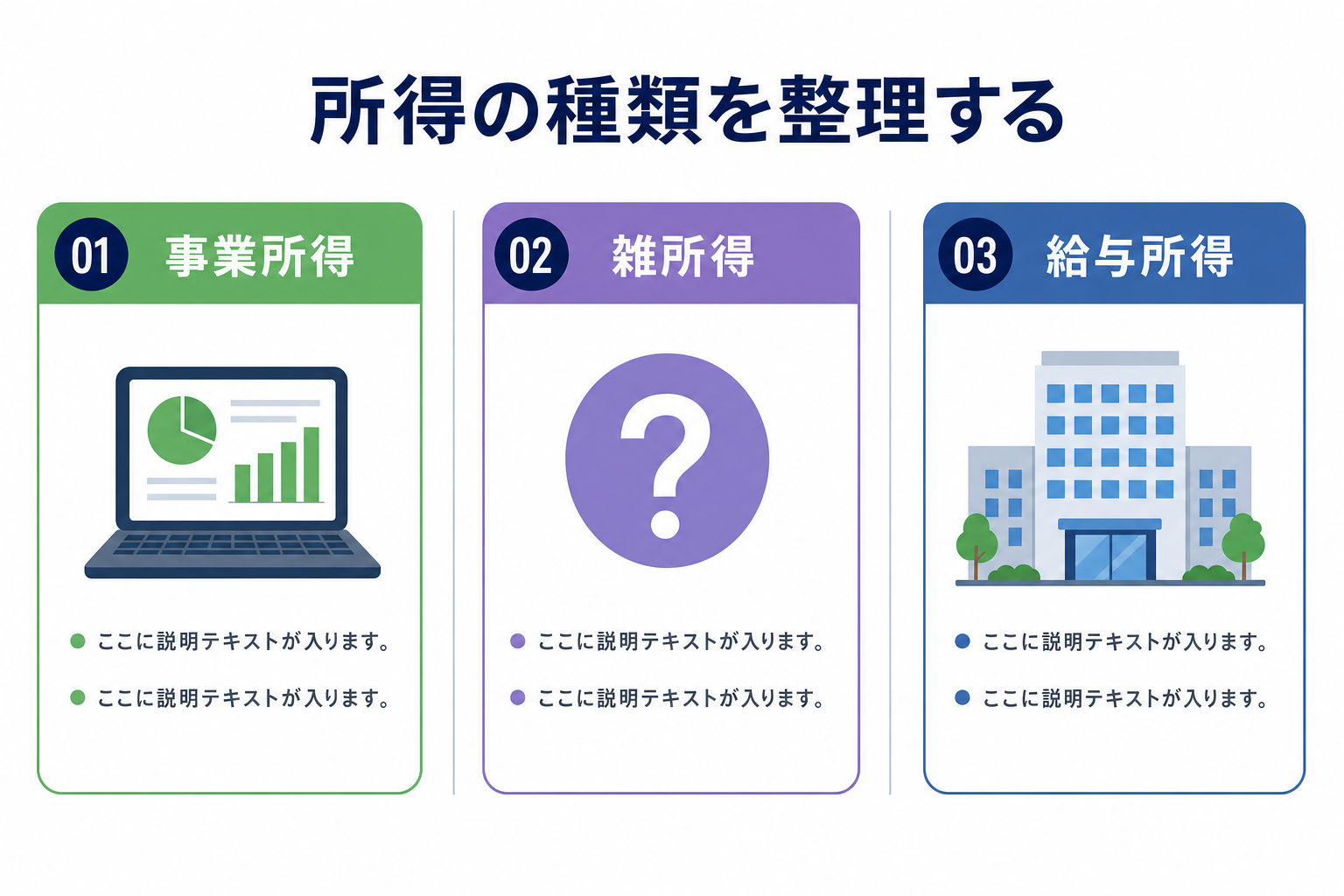 所得の種類を整理する

01 事業所得

ここに説明テキストが入ります。

ここに説明テキストが入ります。

02 雑所得

?

ここに説明テキストが入ります。

ここに説明テキストが入ります。

03 給与所得

ここに説明テキストが入ります。

ここに説明テキストが入ります。